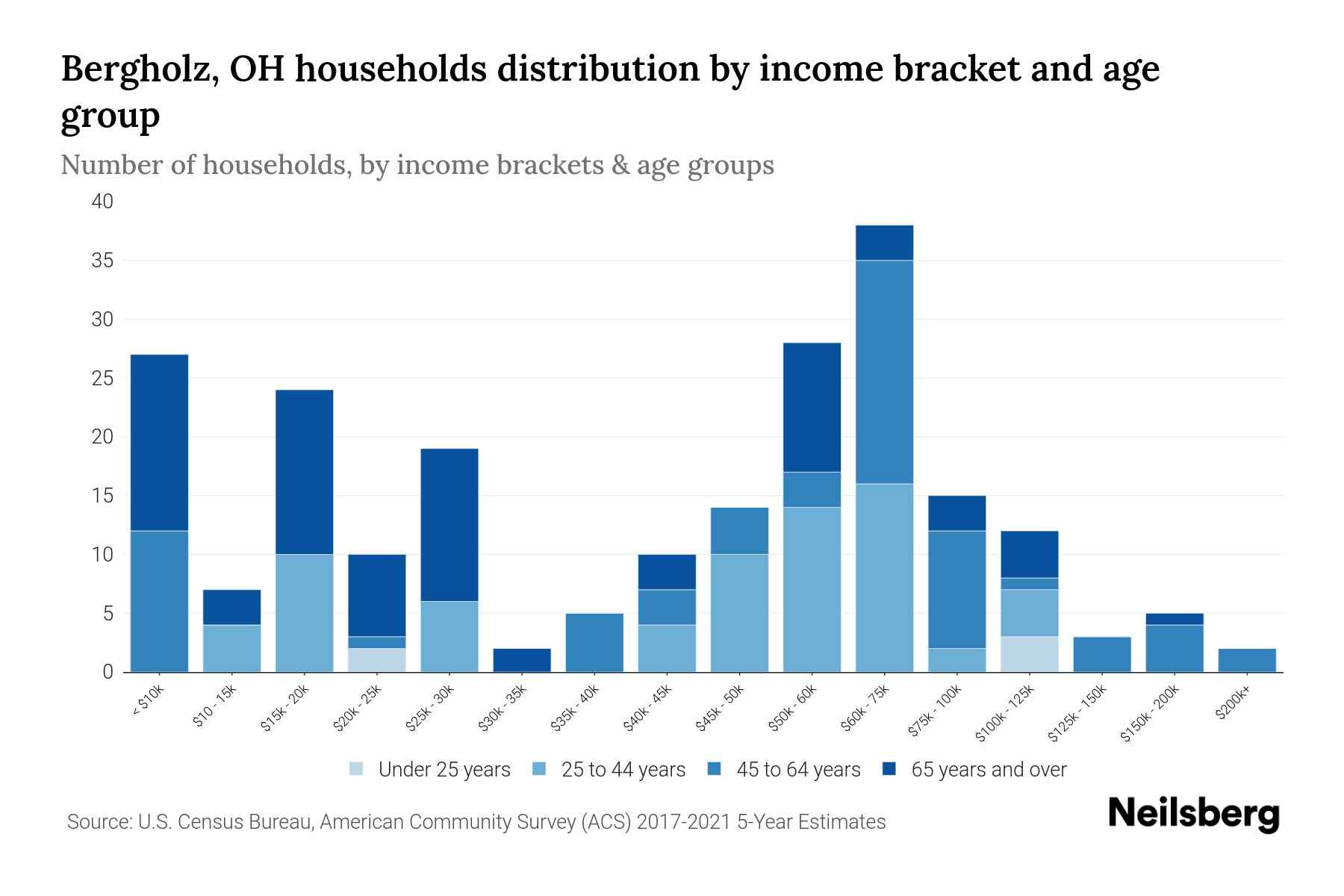 Bergholz, OH households distribution by income bracket and age group

Number of households, by income brackets & age groups

40
35
30
25
20
15
10
5
0

< $10k
$10 - 15k
$15k - 20k
$20k - 25k
$25k - 30k
$30k - 35k
$35k - 40k
$40k - 45k
$45k - 50k
$50k - 60k
$60k - 75k
$75k - 100k
$100k - 125k
$125k - 150k
$150k - 200k
$200k+

Under 25 years
25 to 44 years
45 to 64 years
65 years and over

Source: U.S. Census Bureau, American Community Survey (ACS) 2017-2021 5-Year Estimates

Neilsberg